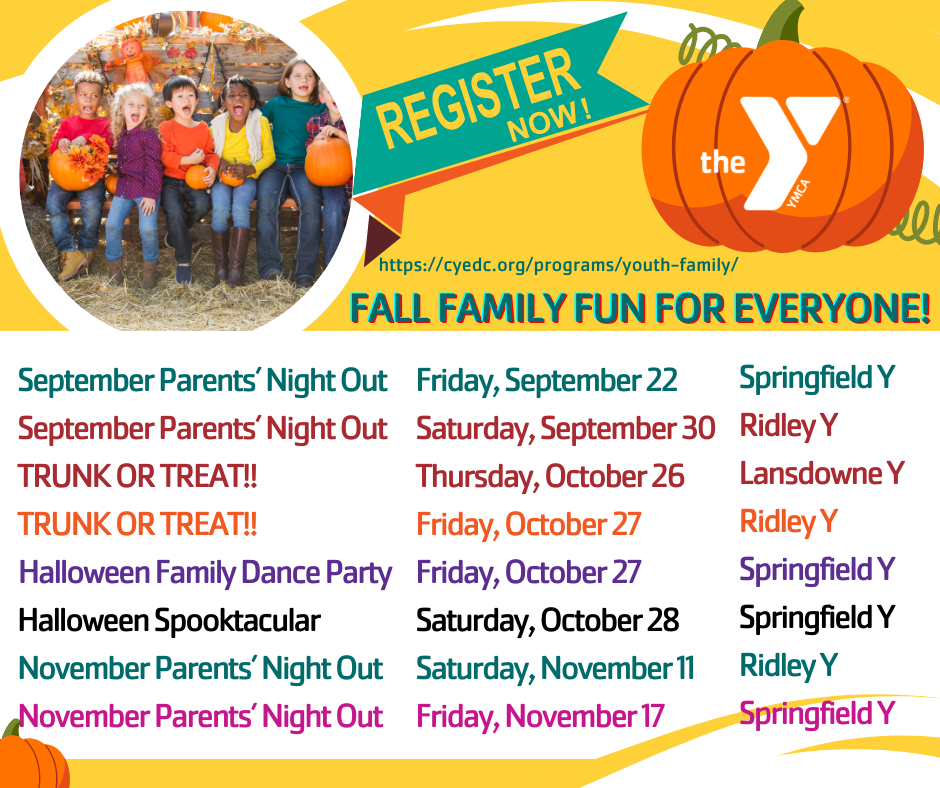 REGISTER NOW!

the YMCA

https://cyedc.org/programs/youth-family/

FALL FAMILY FUN FOR EVERYONE!

| | | |
|---|---|---|
| September Parents' Night Out | Friday, September 22 | Springfield Y |
| September Parents' Night Out | Saturday, September 30 | Ridley Y |
| TRUNK OR TREAT!! | Thursday, October 26 | Lansdowne Y |
| TRUNK OR TREAT!! | Friday, October 27 | Ridley Y |
| Halloween Family Dance Party | Friday, October 27 | Springfield Y |
| Halloween Spooktacular | Saturday, October 28 | Springfield Y |
| November Parents' Night Out | Saturday, November 11 | Ridley Y |
| November Parents' Night Out | Friday, November 17 | Springfield Y |